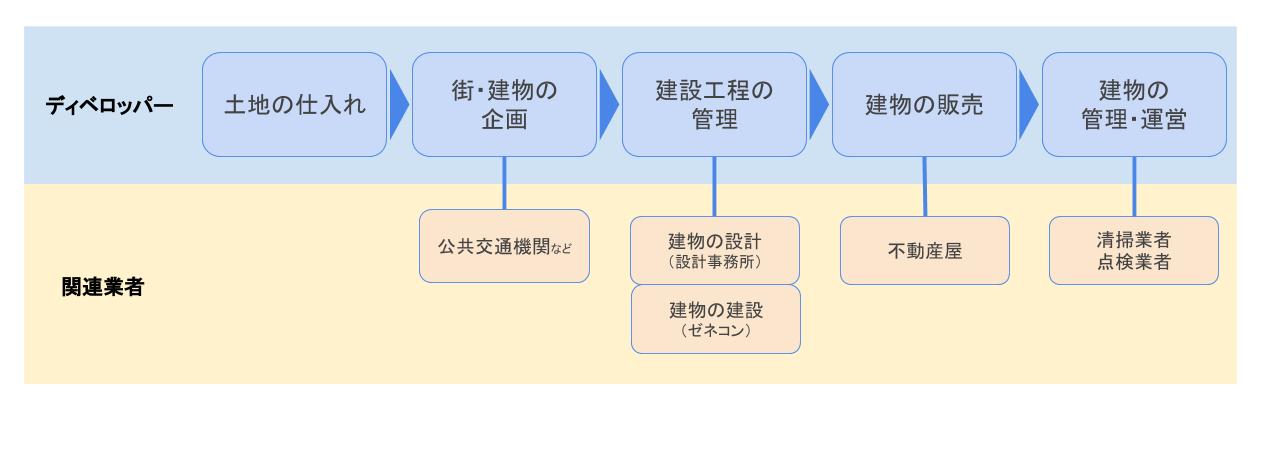 ディベロッパー

土地の仕入れ

街・建物の企画

建設工程の管理

建物の販売

建物の管理・運営

関連業者

公共交通機関など

建物の設計
（設計事務所）

建物の建設
（ゼネコン）

不動産屋

清掃業者
点検業者